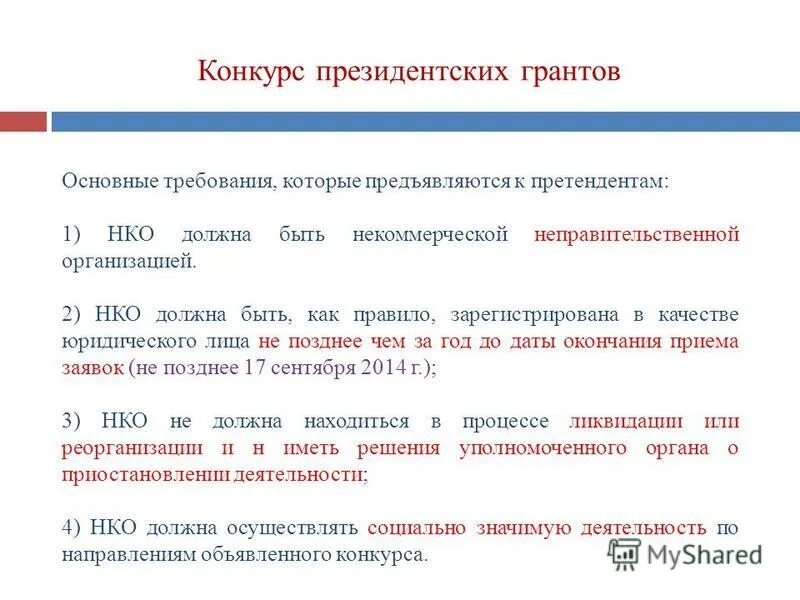 Конкурс президентских грантов

Основные требования, которые предъявляются к претендентам:

1) НКО должна быть некоммерческой неправительственной организацией.

2) НКО должна быть, как правило, зарегистрирована в качестве юридического лица не позднее чем за год до даты окончания приема заявок (не позднее 17 сентября 2014 г.);

3) НКО не должна находиться в процессе ликвидации или реорганизации и н иметь решения уполномоченного органа о приостановлении деятельности;

4) НКО должна осуществлять социально значимую деятельность по направлениям объявленного конкурса.

MyShared